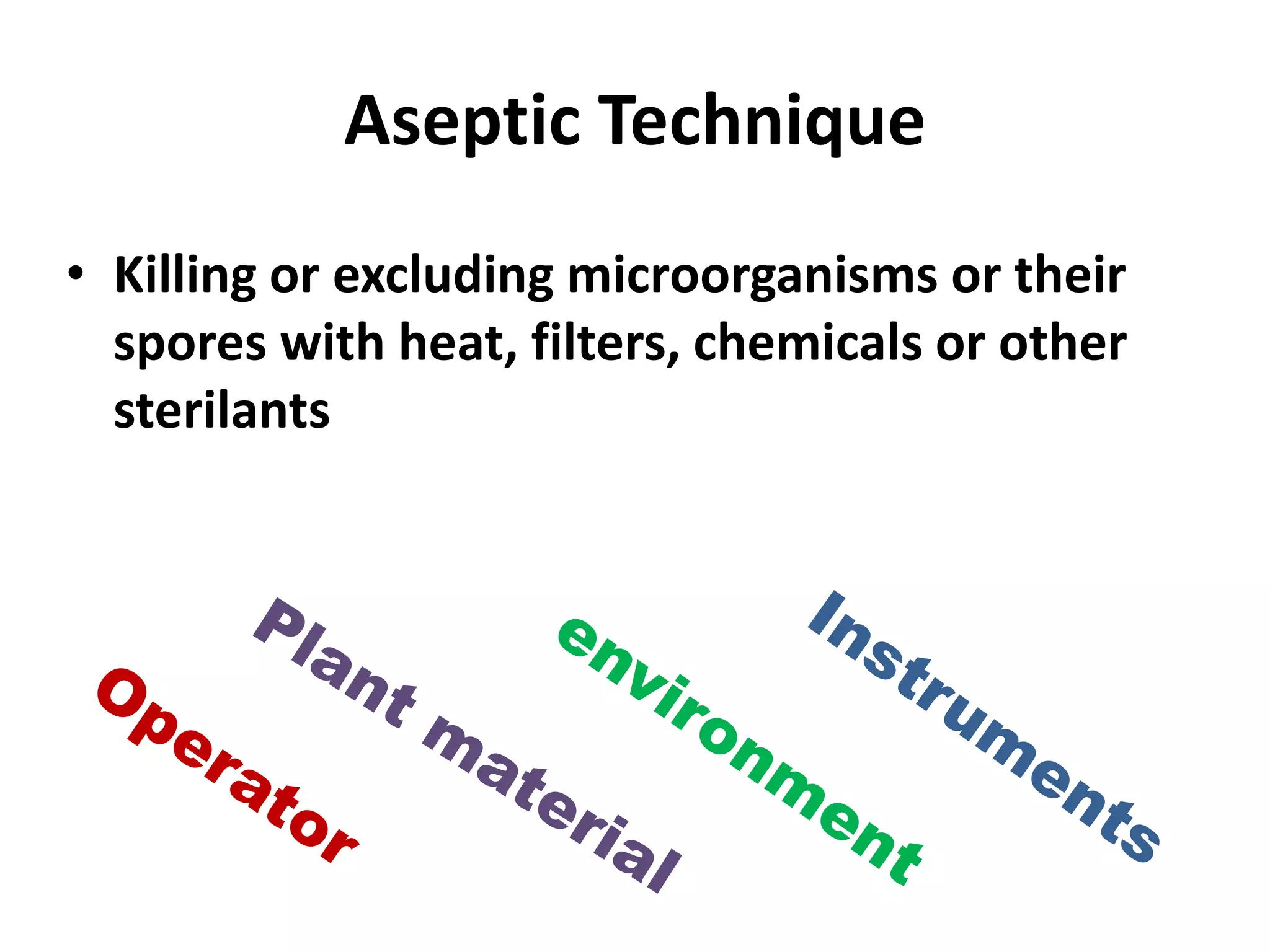 Aseptic Technique

• Killing or excluding microorganisms or their spores with heat, filters, chemicals or other sterilants

Operator

Plant material

environment

Instruments